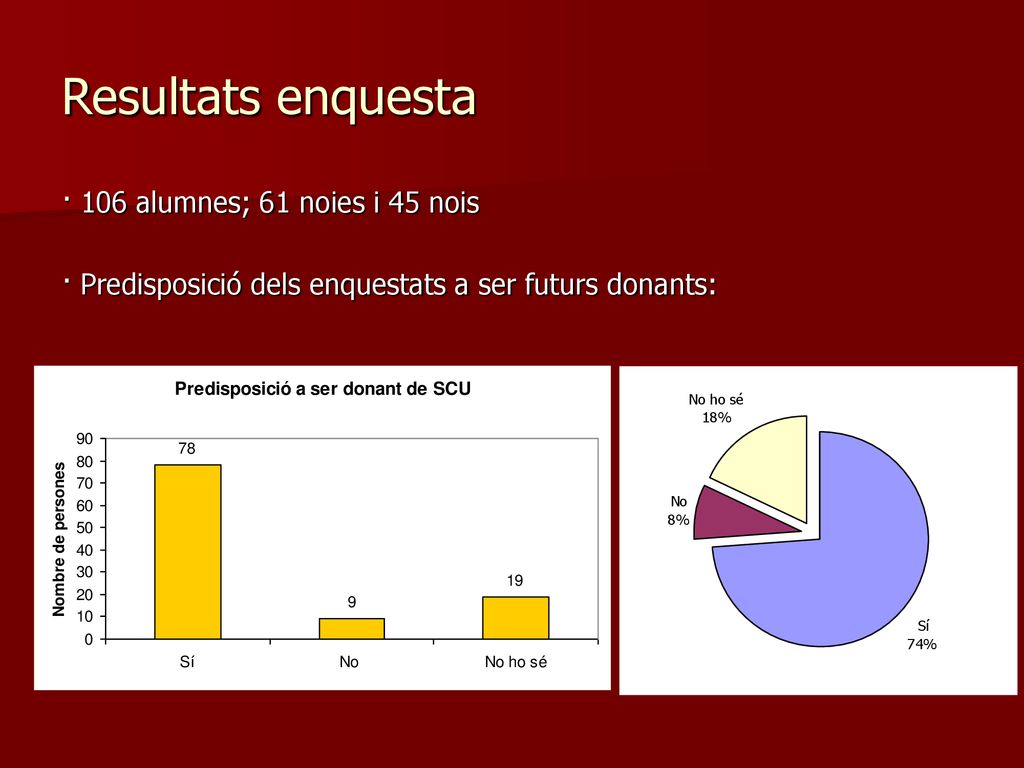 Resultats enquesta

· 106 alumnes; 61 noies i 45 nois

· Predisposició dels enquestats a ser futurs donants:

Predisposició a ser donant de SCU

Nombre de persones

90
80
70
60
50
40
30
20
10
0

78
9
19

Sí
No
No ho sé

No ho sé
18%

No
8%

Sí
74%